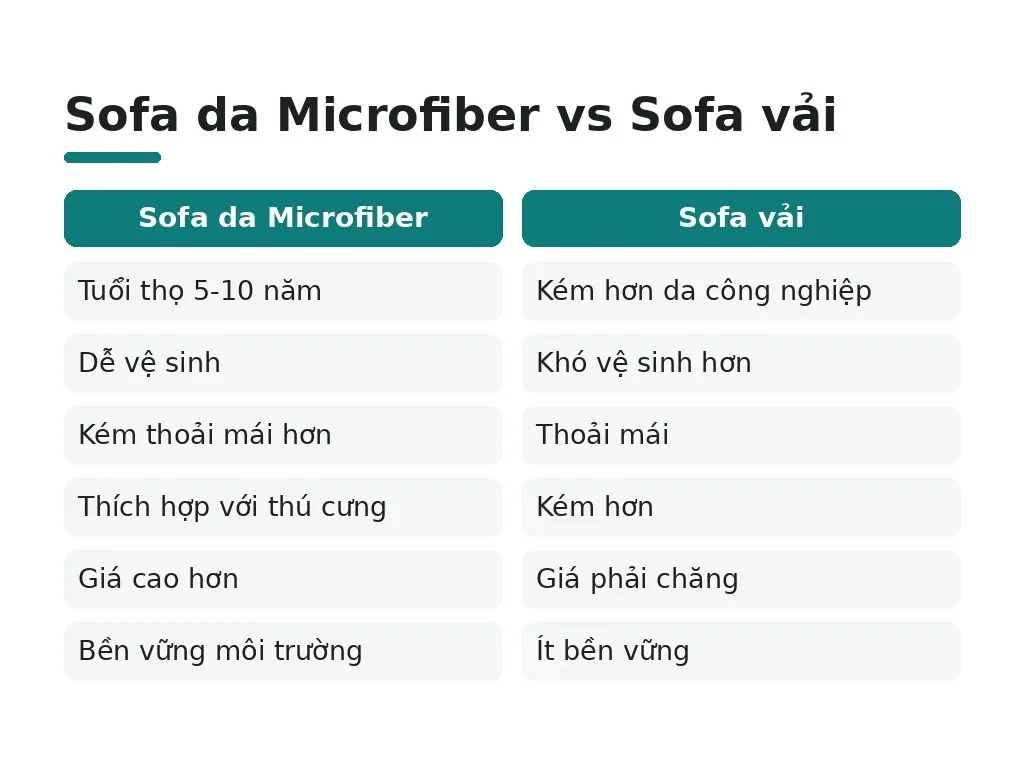 Sofa da Microfiber vs Sofa vải

| Sofa da Microfiber | Sofa vải |
|---|---|
| Tuổi thọ 5-10 năm | Kém hơn da công nghiệp |
| Dễ vệ sinh | Khó vệ sinh hơn |
| Kém thoải mái hơn | Thoải mái |
| Thích hợp với thú cưng | Kém hơn |
| Giá cao hơn | Giá phải chăng |
| Bền vững môi trường | Ít bền vững |